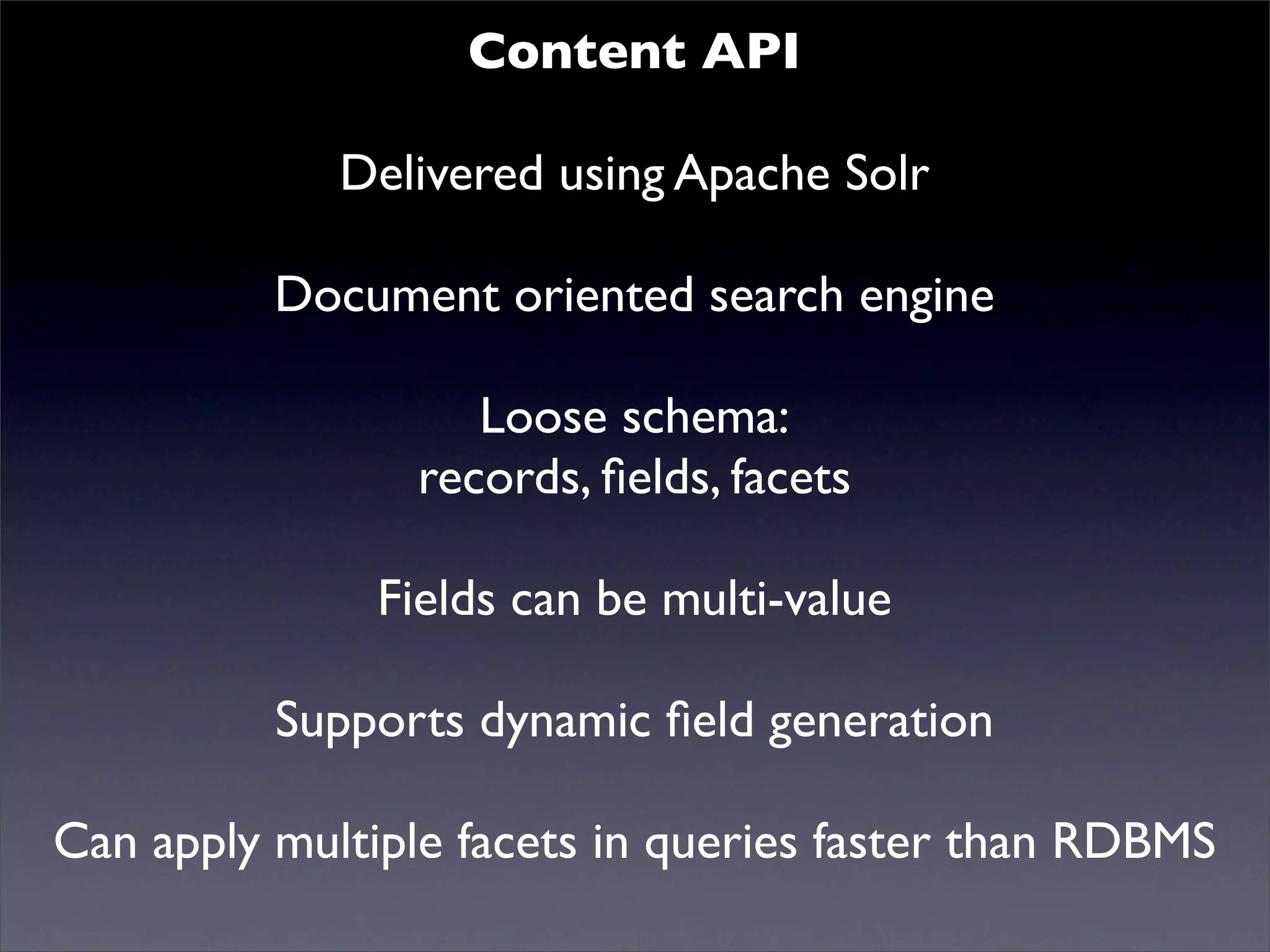 Content API

Delivered using Apache Solr

Document oriented search engine

Loose schema:
records, fields, facets

Fields can be multi-value

Supports dynamic field generation

Can apply multiple facets in queries faster than RDBMS